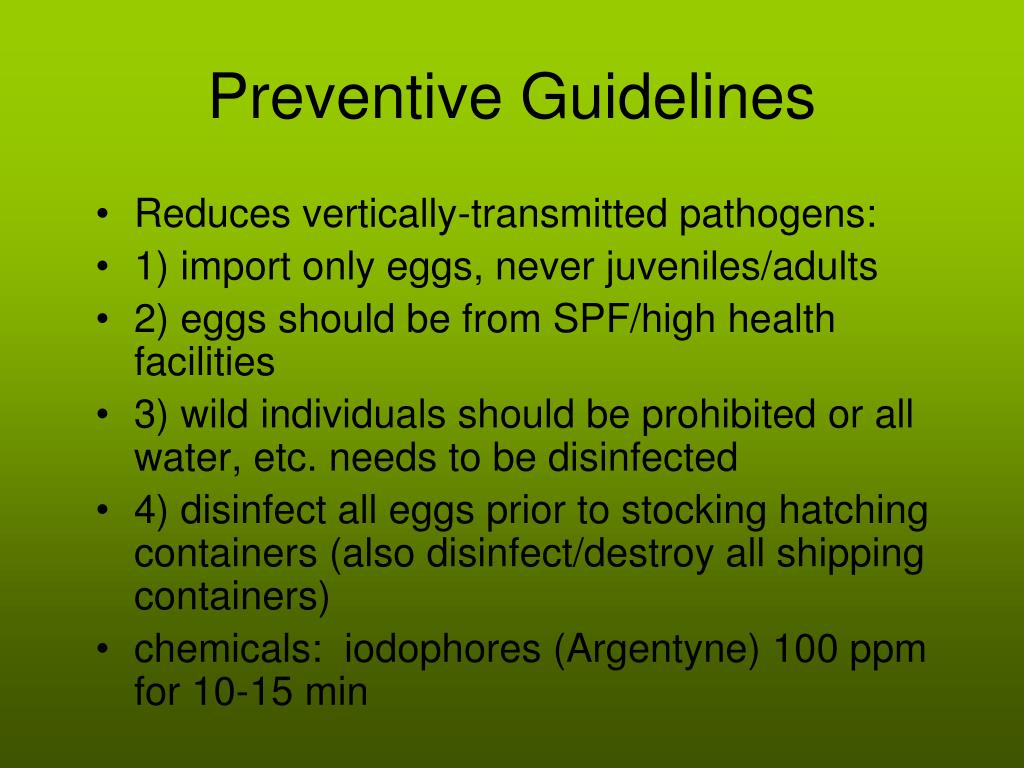 Preventive Guidelines

• Reduces vertically-transmitted pathogens:
• 1) import only eggs, never juveniles/adults
• 2) eggs should be from SPF/high health facilities
• 3) wild individuals should be prohibited or all water, etc. needs to be disinfected
• 4) disinfect all eggs prior to stocking hatching containers (also disinfect/destroy all shipping containers)
• chemicals: iodophores (Argentyne) 100 ppm for 10-15 min